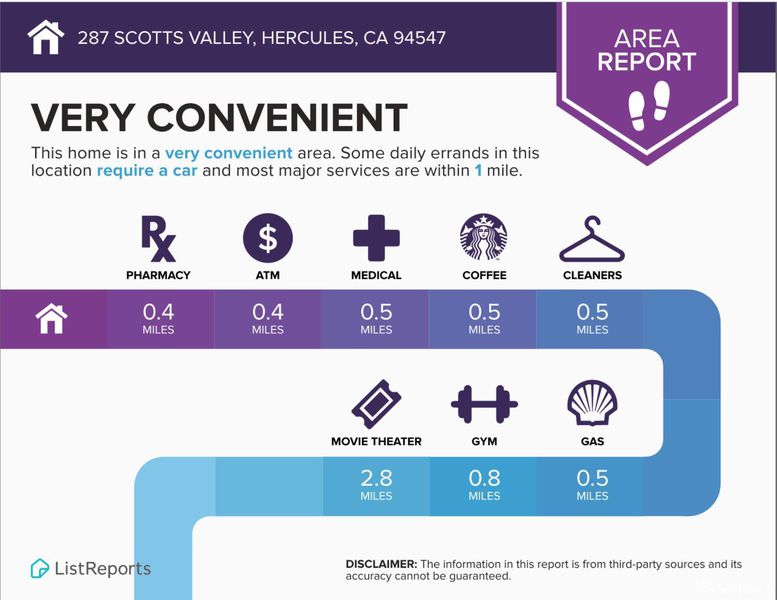 287 SCOTTS VALLEY, HERCULES, CA 94547

AREA REPORT

VERY CONVENIENT

This home is in a very convenient area. Some daily errands in this location require a car and most major services are within 1 mile.

PHARMACY
0.4 MILES

ATM
0.4 MILES

MEDICAL
0.5 MILES

COFFEE
0.5 MILES

CLEANERS
0.5 MILES

MOVIE THEATER
2.8 MILES

GYM
0.8 MILES

GAS
0.5 MILES

ListReports

DISCLAIMER: The information in this report is from third-party sources and its accuracy cannot be guaranteed.